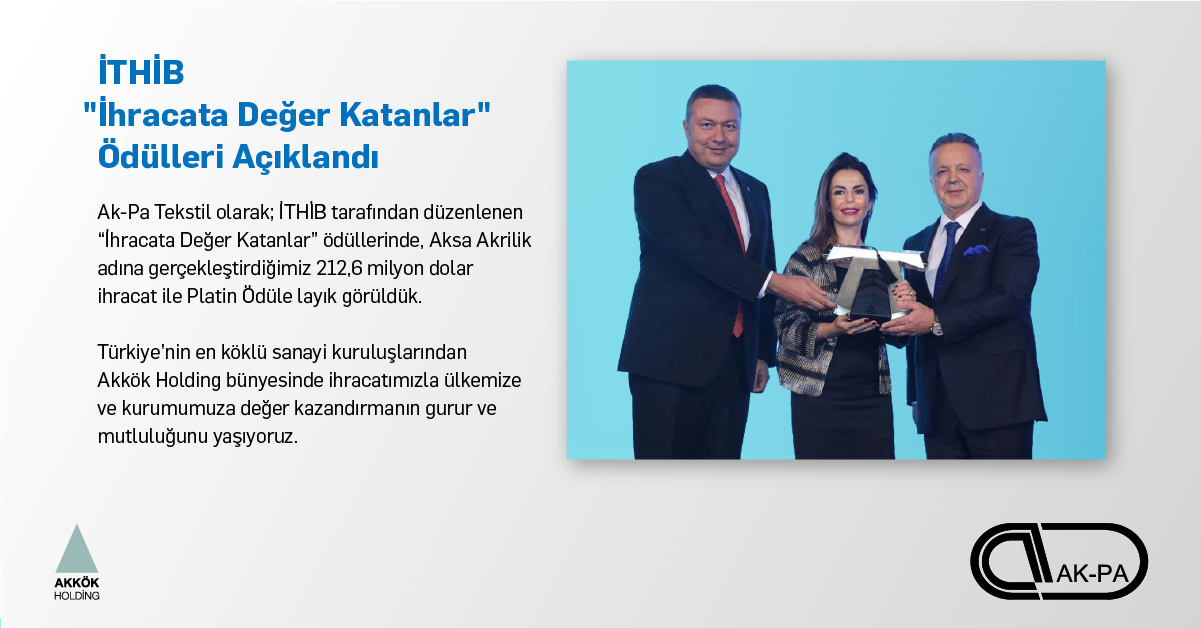 İTHİB
"İhracata Değer Katanlar"
Ödülleri Açıklandı

Ak-Pa Tekstil olarak; İTHİB tarafından düzenlenen "İhracata Değer Katanlar" ödüllerinde, Aksa Akrilik adına gerçekleştirdiğimiz 212,6 milyon dolar ihracat ile Platin Ödüle layık görüldük.

Türkiye'nin en köklü sanayi kuruluşlarından Akkök Holding bünyesinde ihracatımızla ülkemize ve kurumumuza değer kazandırmanın gurur ve mutluluğunu yaşıyoruz.

AKKÖK
HOLDİNG

AK-PA